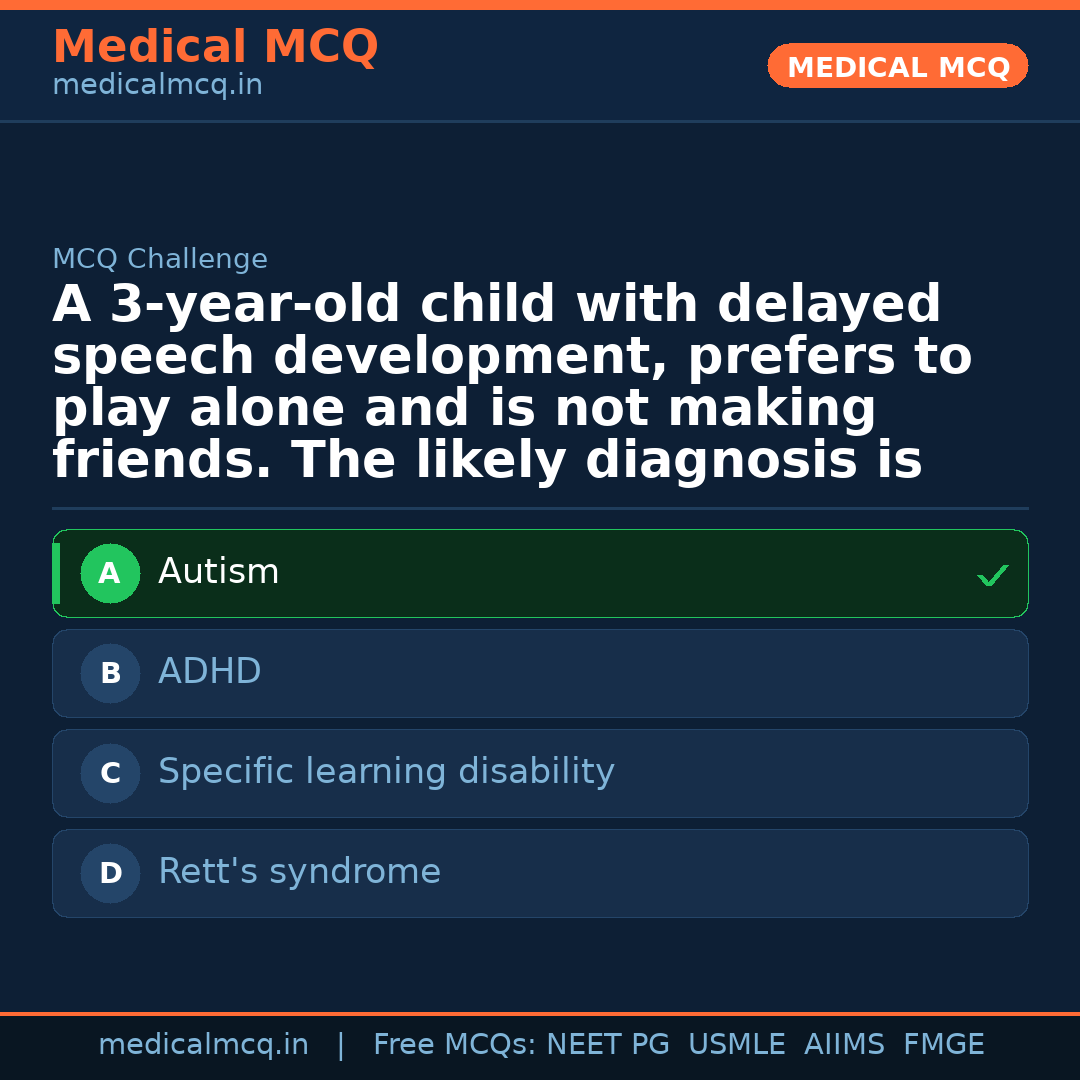 Medical MCQ
medicalmcq.in

MEDICAL MCQ

MCQ Challenge

A 3-year-old child with delayed speech development, prefers to play alone and is not making friends. The likely diagnosis is

A Autism ✓

B ADHD

C Specific learning disability

D Rett's syndrome

medicalmcq.in | Free MCQs: NEET PG USMLE AIIMS FMGE